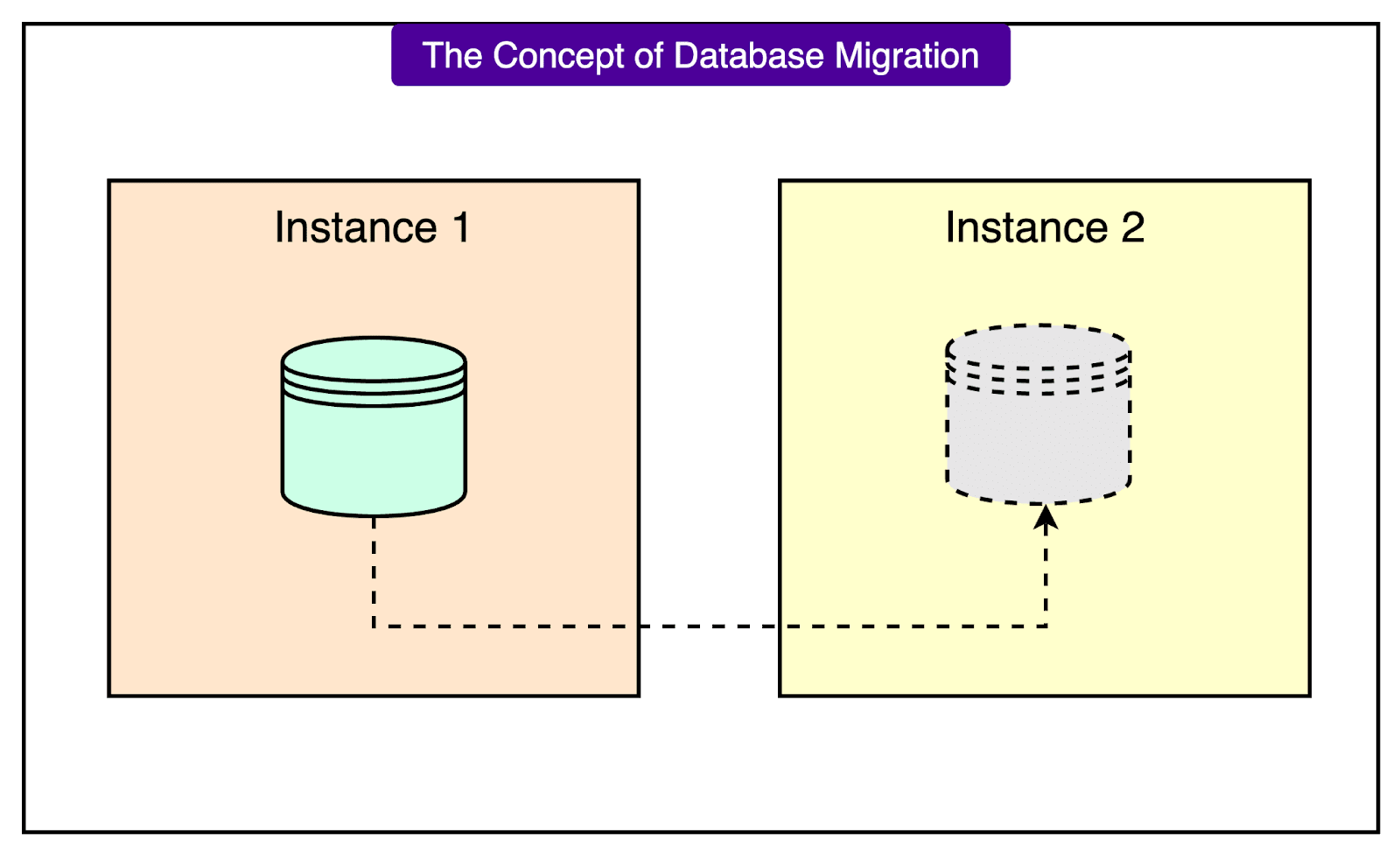 The Concept of Database Migration

Instance 1

Instance 2